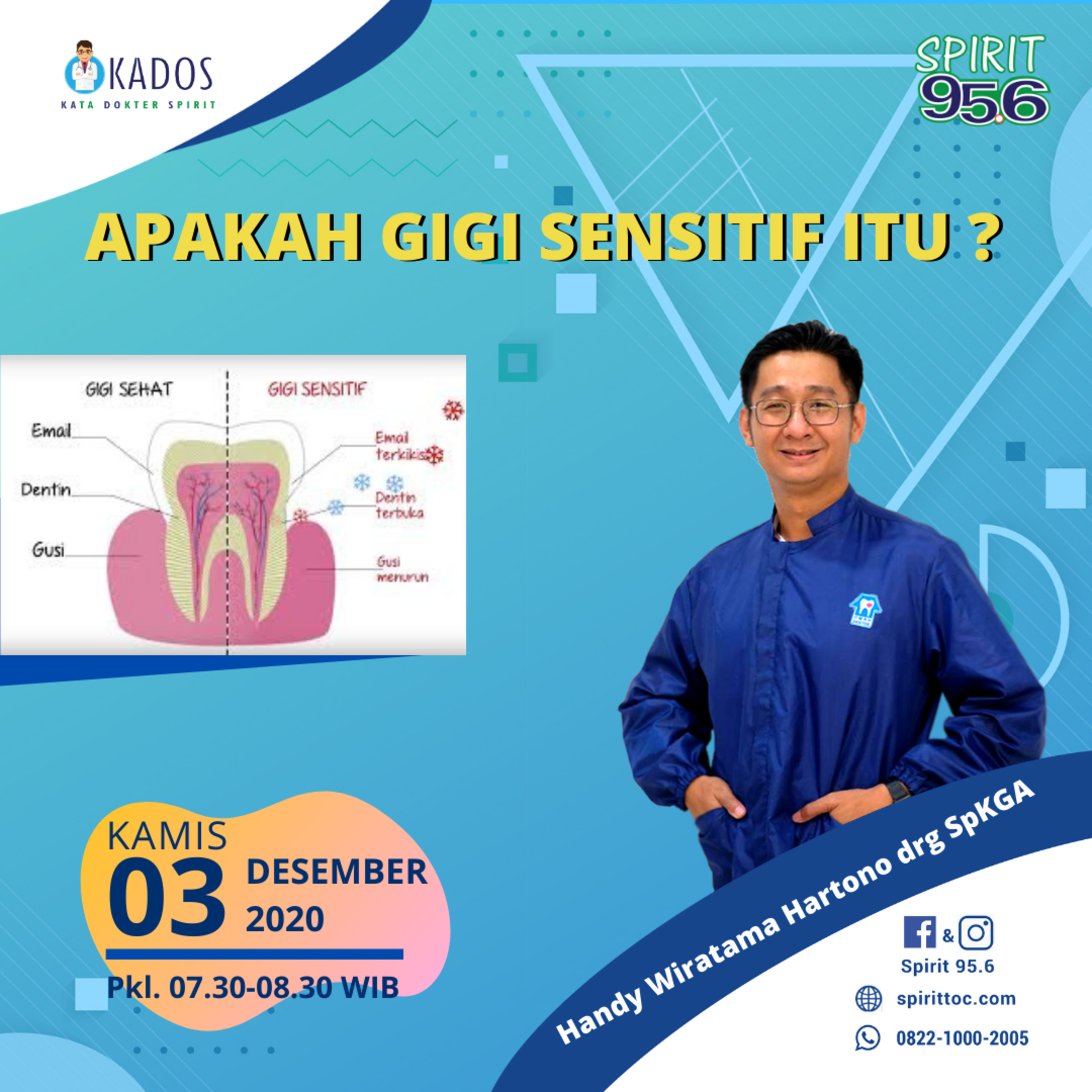 KADOS
KATA DOKTER SPIRIT

SPIRIT
95.6

APAKAH GIGI SENSITIF ITU ?

GIGI SEHAT

GIGI SENSITIF

Email

Dentin

Gusi

Email terkikis

Dentin terbuka

Gusi menurun

KAMIS
03
DESEMBER
2020

Pkl. 07.30-08.30 WIB

Handy Wiratama Hartono drg SpKGA

&

Spirit 95.6

spirittoc.com

0822-1000-2005